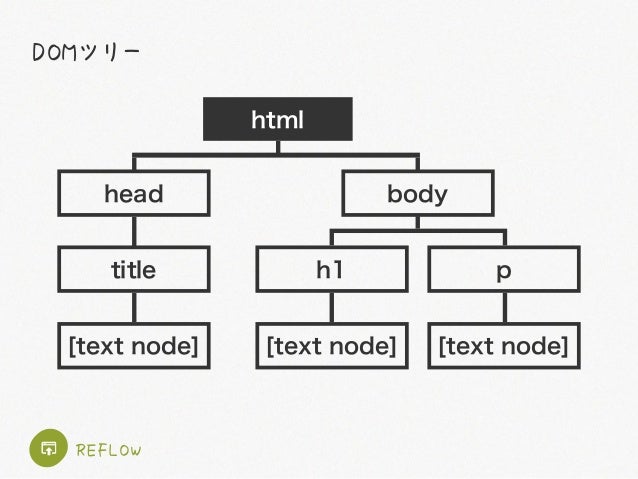 DOMツリー

html

head

body

title

h1

p

[text node]

[text node]

[text node]

REFLOW